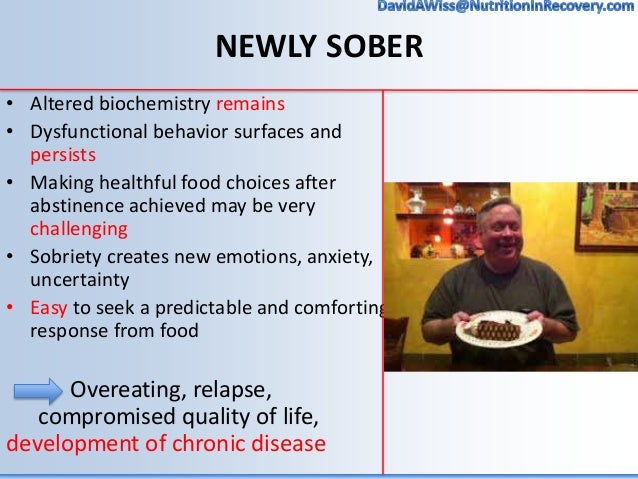 DavidAWiss@NutritionInRecovery.com

NEWLY SOBER

• Altered biochemistry remains
• Dysfunctional behavior surfaces and persists
• Making healthful food choices after abstinence achieved may be very challenging
• Sobriety creates new emotions, anxiety, uncertainty
• Easy to seek a predictable and comforting response from food

Overeating, relapse, compromised quality of life, development of chronic disease